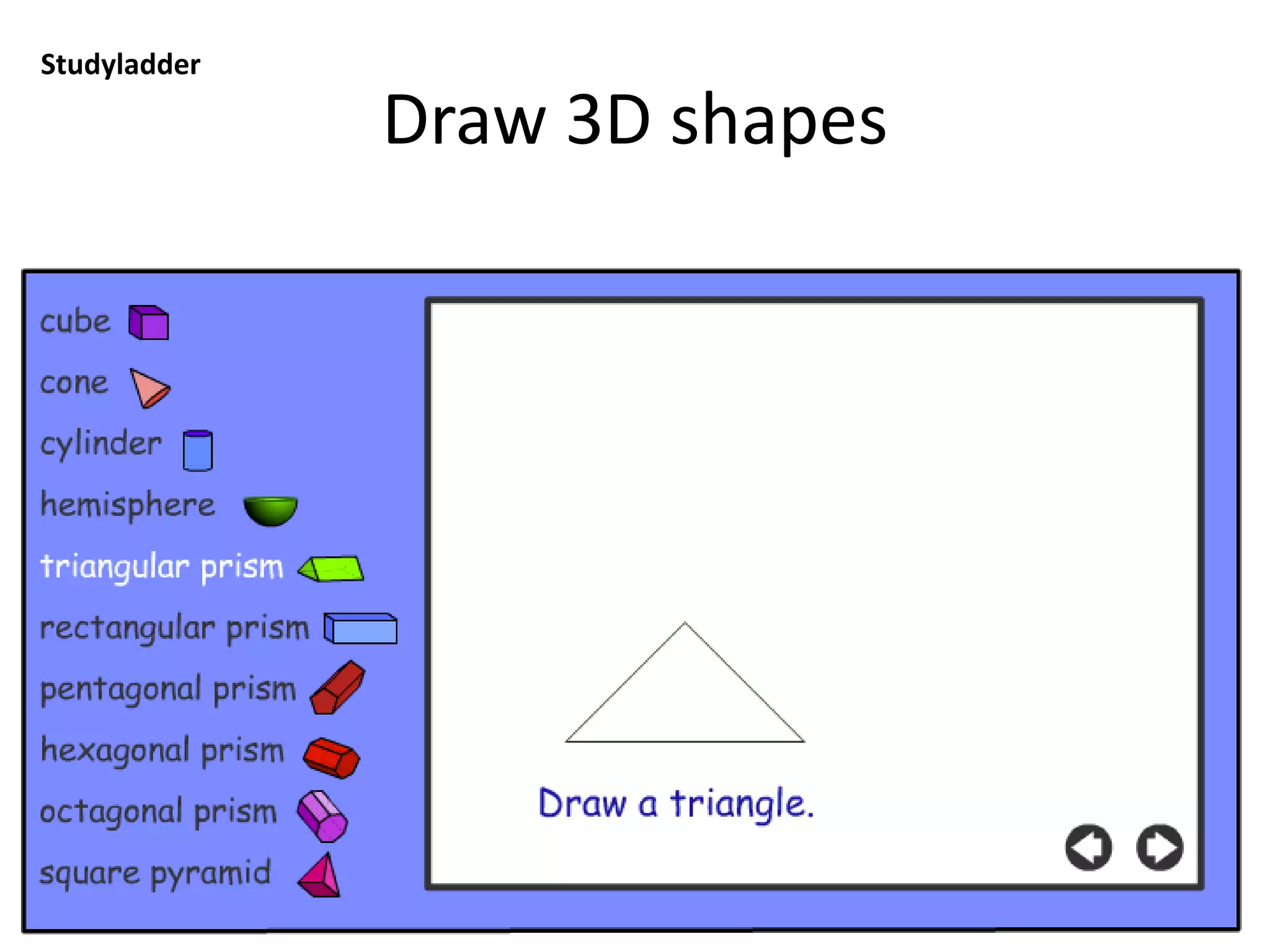 Studyladder

Draw 3D shapes

cube

cone

cylinder

hemisphere

triangular prism

rectangular prism

pentagonal prism

hexagonal prism

octagonal prism

square pyramid

Draw a triangle.